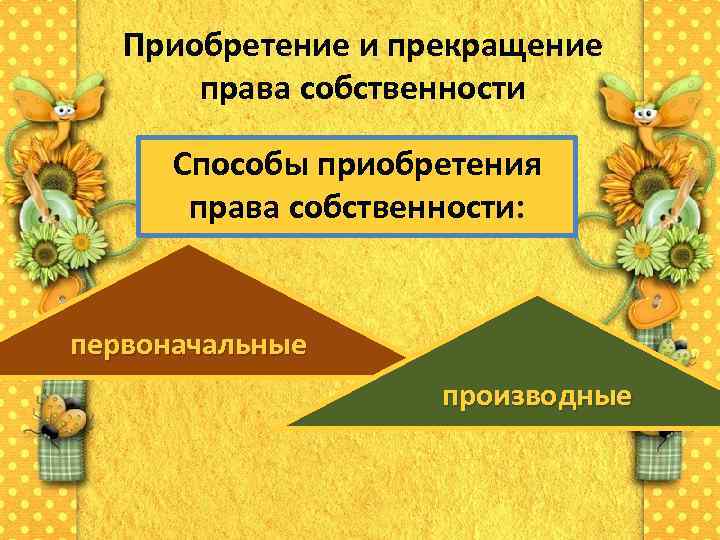 Приобретение и прекращение права собственности

Способы приобретения права собственности:

первоначальные

производные